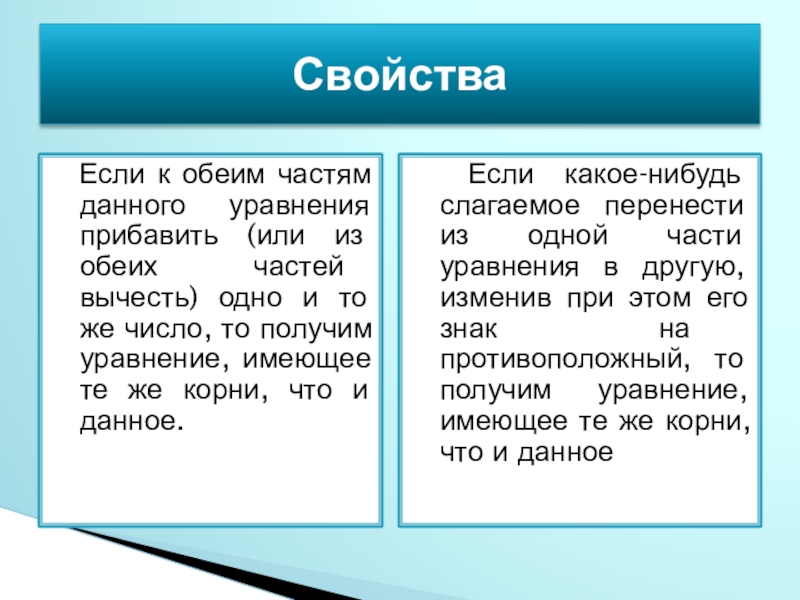 Свойства

Если к обеим частям данного уравнения прибавить (или из обеих частей вычесть) одно и то же число, то получим уравнение, имеющее те же корни, что и данное.

Если какое-нибудь слагаемое перенести из одной части уравнения в другую, изменив при этом его знак на противоположный, то получим уравнение, имеющее те же корни, что и данное